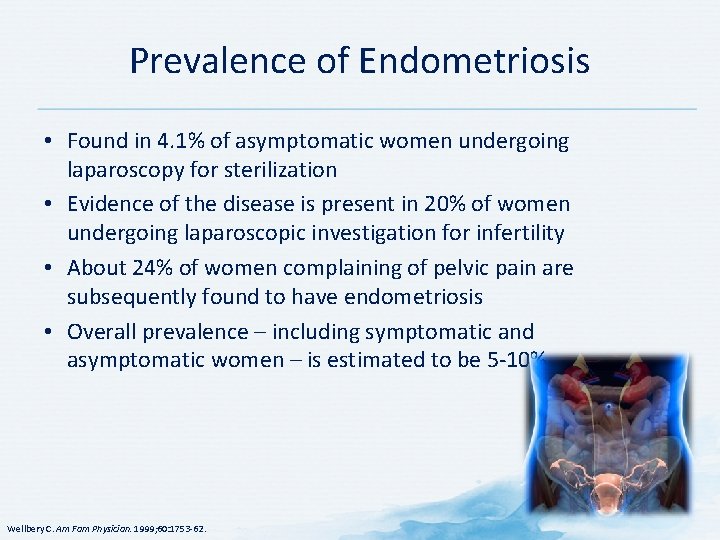 Prevalence of Endometriosis

• Found in 4.1% of asymptomatic women undergoing laparoscopy for sterilization
• Evidence of the disease is present in 20% of women undergoing laparoscopic investigation for infertility
• About 24% of women complaining of pelvic pain are subsequently found to have endometriosis
• Overall prevalence – including symptomatic and asymptomatic women – is estimated to be 5-10%

Wellbery C. Am Fam Physician. 1999;60:1753-62.